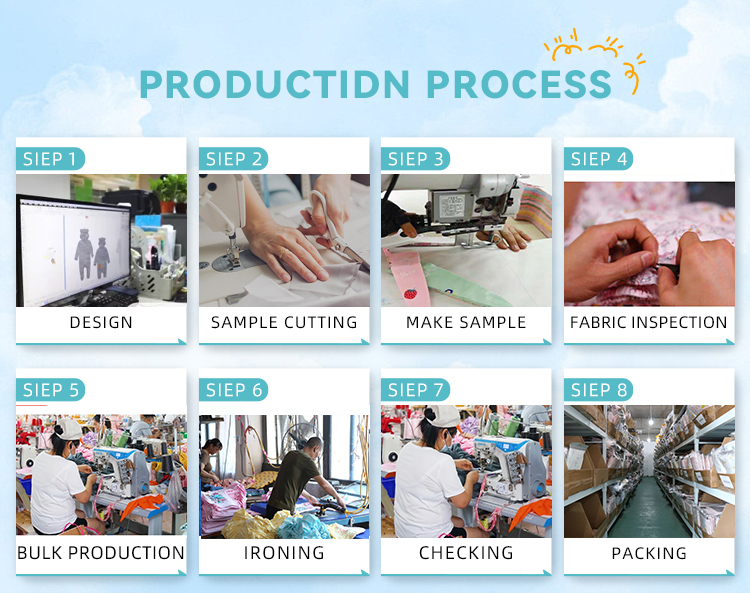 PRODUCTIDN PROCESS

SIEP 1
DESIGN

SIEP 2
SAMPLE CUTTING

SIEP 3
MAKE SAMPLE

SIEP 4
FABRIC INSPECTION

SIEP 5
BULK PRODUCTION

SIEP 6
IRONING

SIEP 7
CHECKING

SIEP 8
PACKING